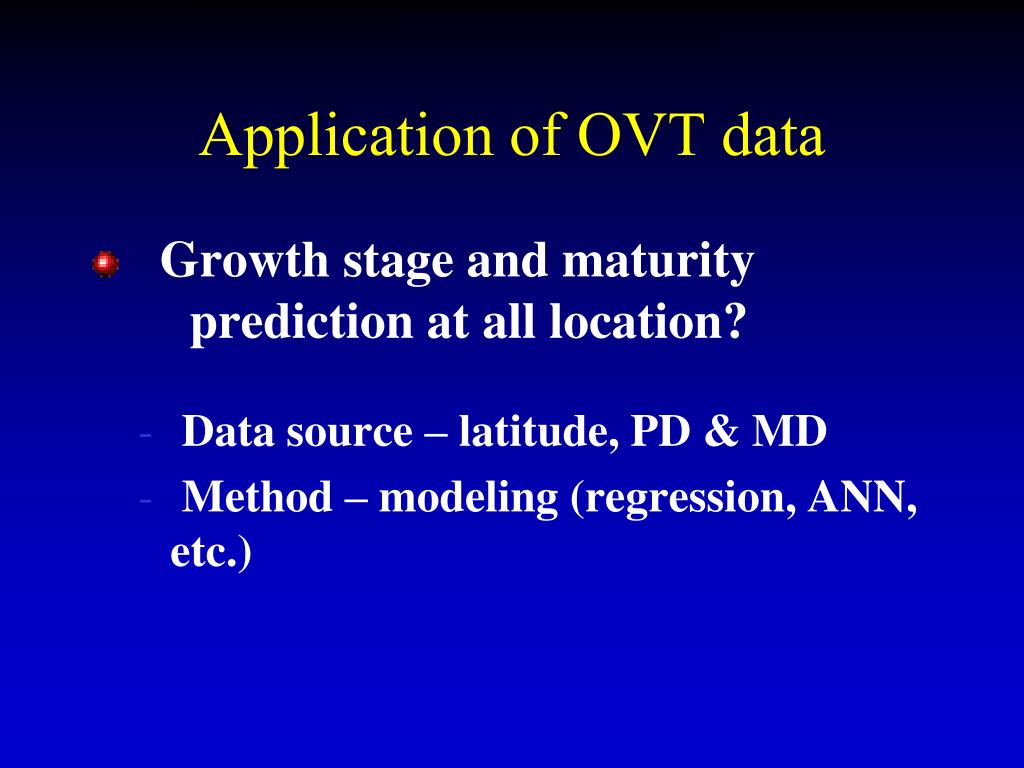 Application of OVT data

Growth stage and maturity prediction at all location?

- Data source – latitude, PD & MD
- Method – modeling (regression, ANN, etc.)